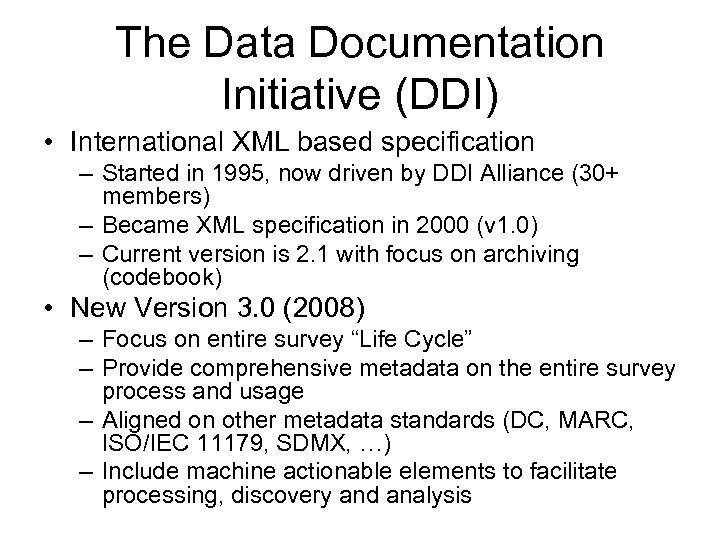 The Data Documentation Initiative (DDI)

• International XML based specification
 – Started in 1995, now driven by DDI Alliance (30+ members)
 – Became XML specification in 2000 (v1.0)
 – Current version is 2.1 with focus on archiving (codebook)
• New Version 3.0 (2008)
 – Focus on entire survey “Life Cycle”
 – Provide comprehensive metadata on the entire survey process and usage
 – Aligned on other metadata standards (DC, MARC, ISO/IEC 11179, SDMX, …)
 – Include machine actionable elements to facilitate processing, discovery and analysis